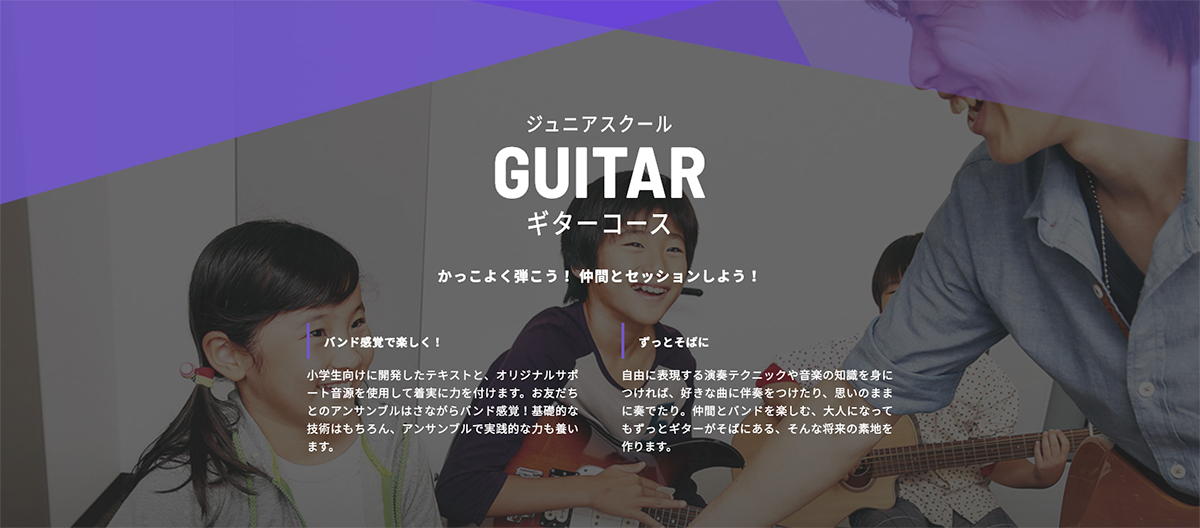 ジュニアスクール

GUITAR

ギターコース

かっこよく弾こう！ 仲間とセッションしよう！

バンド感覚で楽しく！

小学生向けに開発したテキストと、オリジナルサポート音源を使用して着実に力を付けます。お友だちとのアンサンブルはさながらバンド感覚！基礎的な技術はもちろん、アンサンブルで実践的な力も養います。

ずっとそばに

自由に表現する演奏テクニックや音楽の知識を身につければ、好きな曲に伴奏をつけたり、思いのままに奏でたり。仲間とバンドを楽しむ、大人になってもずっとギターがそばにある、そんな将来の素地を作ります。